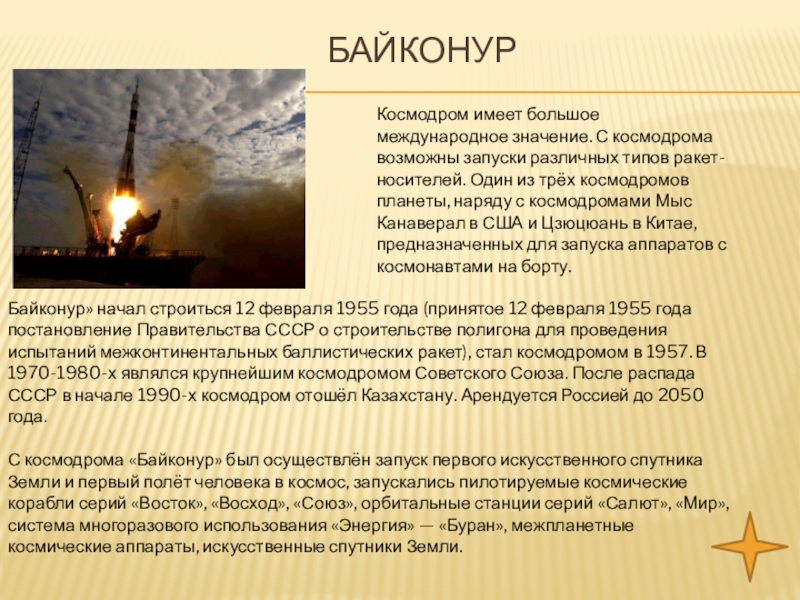 БАЙКОНУР

Космодром имеет большое международное значение. С космодрома возможны запуски различных типов ракет-носителей. Один из трёх космодромов планеты, наряду с космодромами Мыс Канаверал в США и Цзюцюань в Китае, предназначенных для запуска аппаратов с космонавтами на борту.

Байконур» начал строиться 12 февраля 1955 года (принятое 12 февраля 1955 года постановление Правительства СССР о строительстве полигона для проведения испытаний межконтинентальных баллистических ракет), стал космодромом в 1957. В 1970-1980-х являлся крупнейшим космодромом Советского Союза. После распада СССР в начале 1990-х космодром отошёл Казахстану. Арендуется Россией до 2050 года.

С космодрома «Байконур» был осуществлён запуск первого искусственного спутника Земли и первый полёт человека в космос, запускались пилотируемые космические корабли серий «Восток», «Восход», «Союз», орбитальные станции серий «Салют», «Мир», система многоразового использования «Энергия» — «Буран», межпланетные космические аппараты, искусственные спутники Земли.